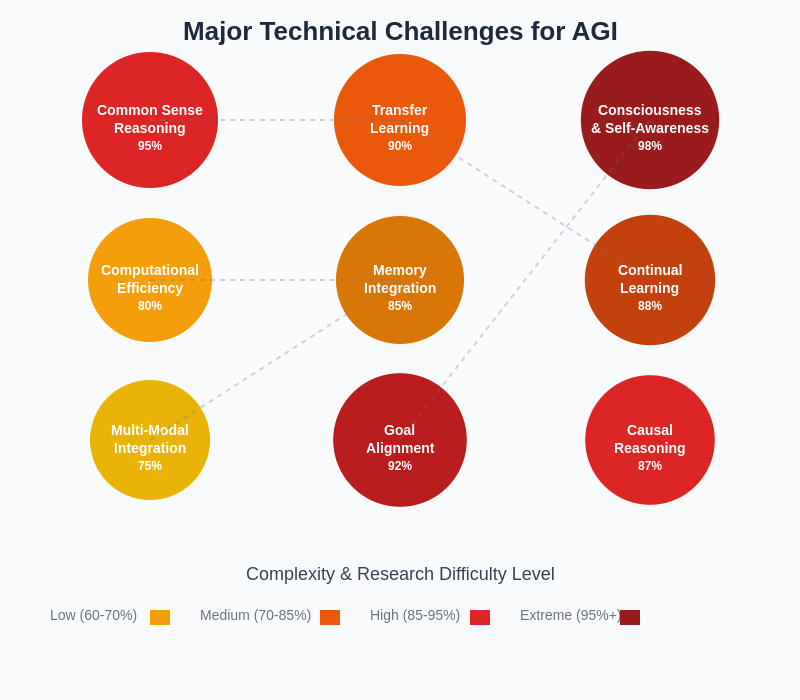 Major Technical Challenges for AGI

Common Sense Reasoning
95%

Transfer Learning
90%

Consciousness & Self-Awareness
98%

Computational Efficiency
80%

Memory Integration
85%

Continual Learning
88%

Multi-Modal Integration
75%

Goal Alignment
92%

Causal Reasoning
87%

Complexity & Research Difficulty Level

Low (60-70%) Medium (70-85%) High (85-95%) Extreme (95%+)